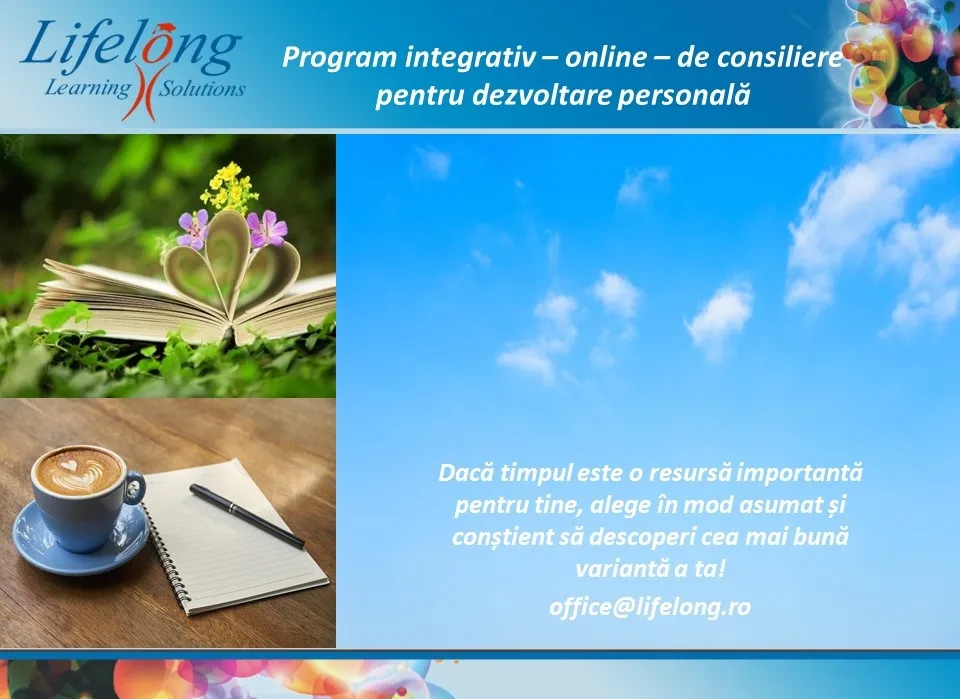 Lifelong
Learning Solutions

Program integrativ – online – de consiliere pentru dezvoltare personală

Dacă timpul este o resursă importantă pentru tine, alege în mod asumat și conștient să descoperi cea mai bună variantă a ta!

office@lifelong.ro